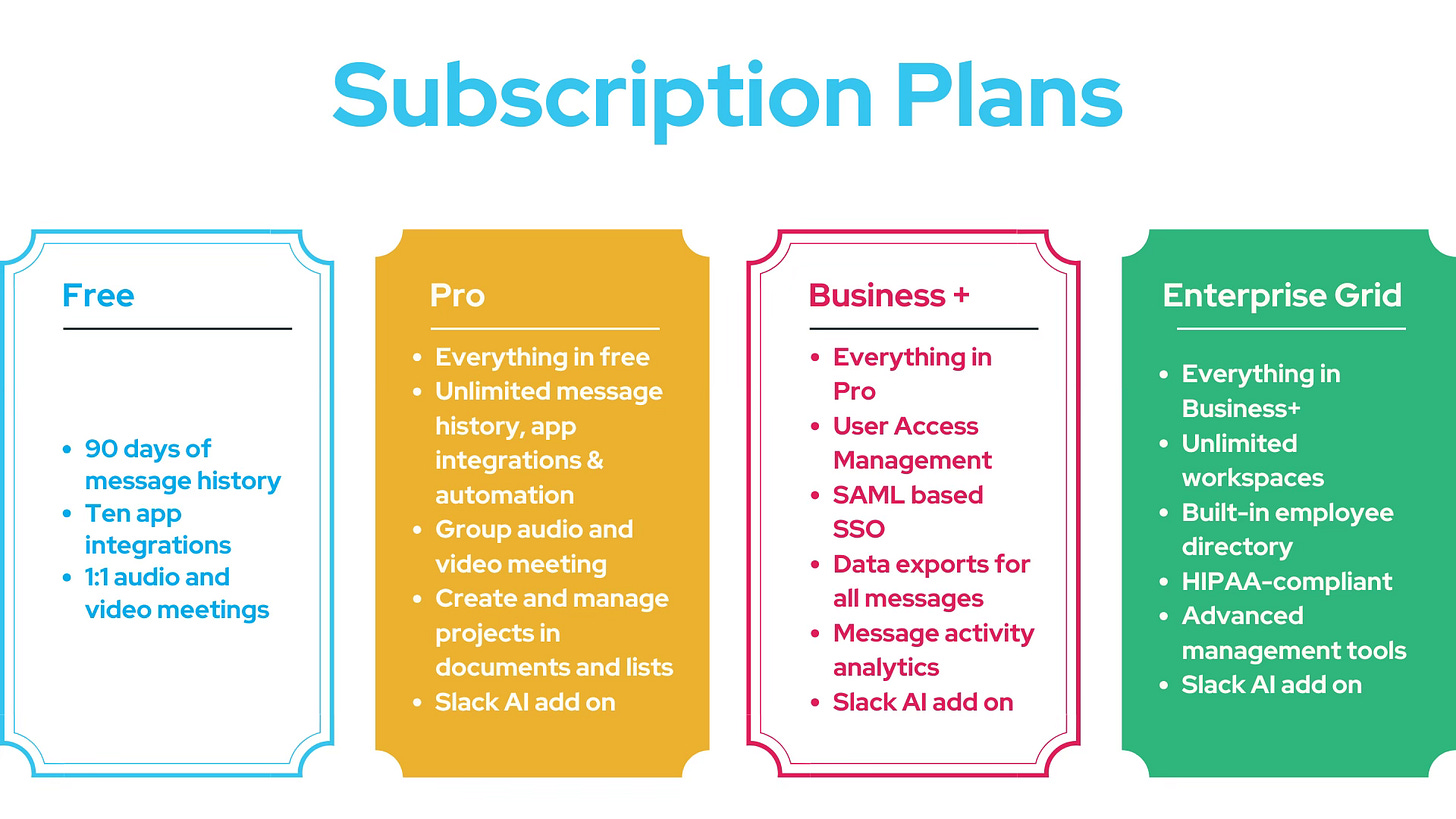 Subscription Plans

Free

- 90 days of message history
- Ten app integrations
- 1:1 audio and video meetings

Pro

- Everything in free
- Unlimited message history, app integrations & automation
- Group audio and video meeting
- Create and manage projects in documents and lists
- Slack AI add on

Business +

- Everything in Pro
- User Access Management
- SAML based SSO
- Data exports for all messages
- Message activity analytics
- Slack AI add on

Enterprise Grid

- Everything in Business+
- Unlimited workspaces
- Built-in employee directory
- HIPAA-compliant
- Advanced management tools
- Slack AI add on